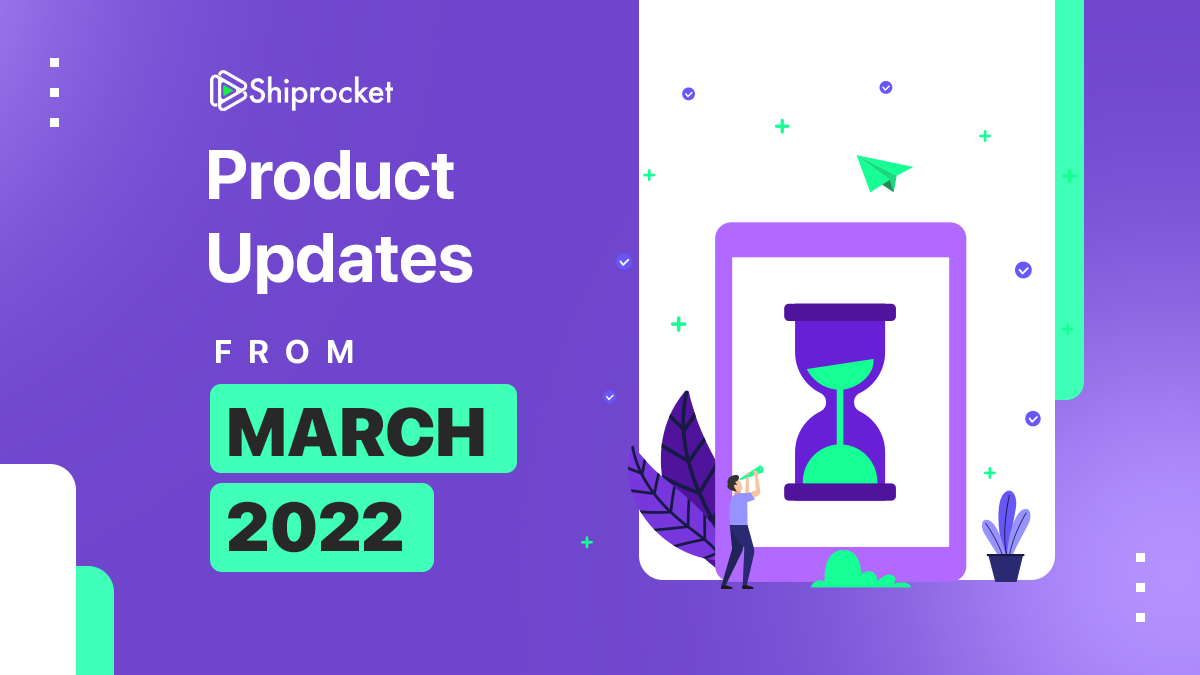 Shiprocket

Product Updates

FROM

MARCH

2022